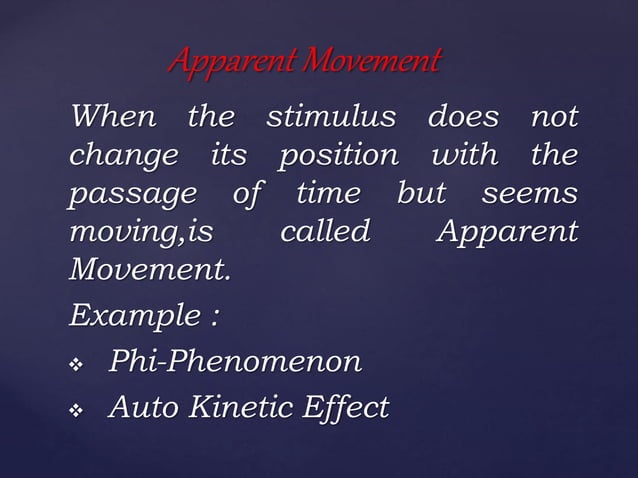 Apparent Movement

When the stimulus does not change its position with the passage of time but seems moving,is called Apparent Movement.

Example :

❖ Phi-Phenomenon
❖ Auto Kinetic Effect